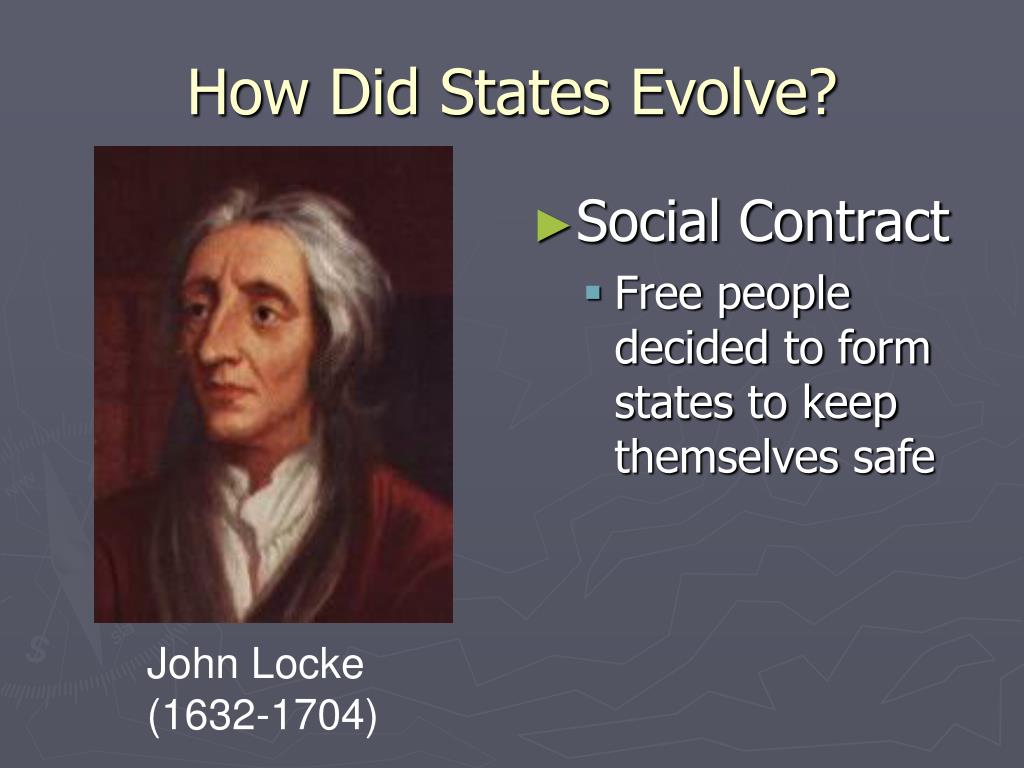 How Did States Evolve?

►Social Contract

▪ Free people decided to form states to keep themselves safe

John Locke
(1632-1704)